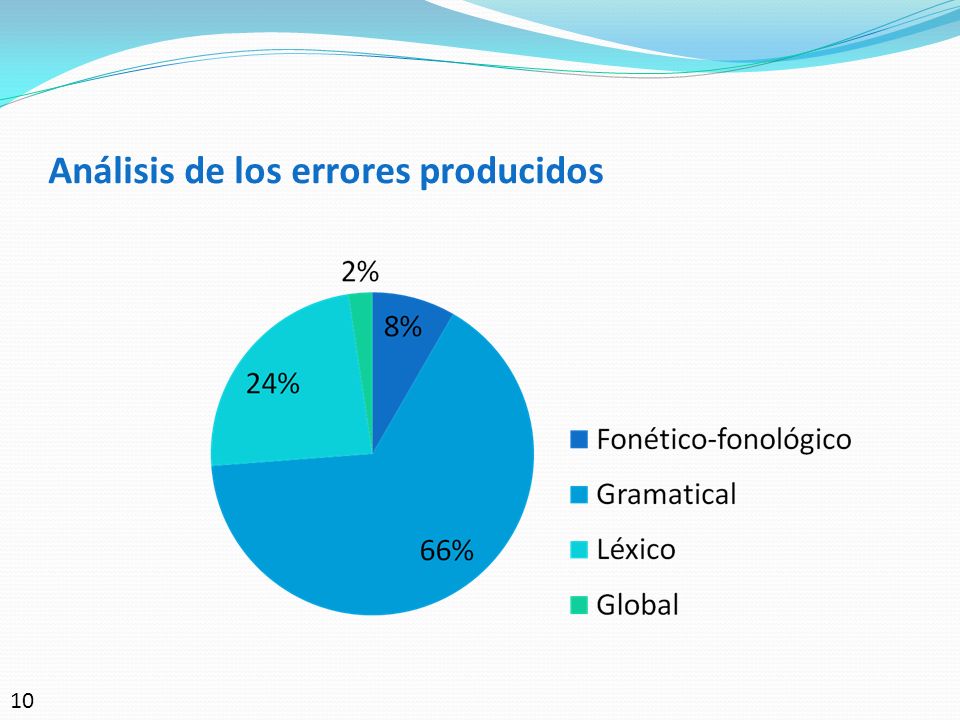 Análisis de los errores producidos

2%
8%
24%
66%

Fonético-fonológico
Gramatical
Léxico
Global

10